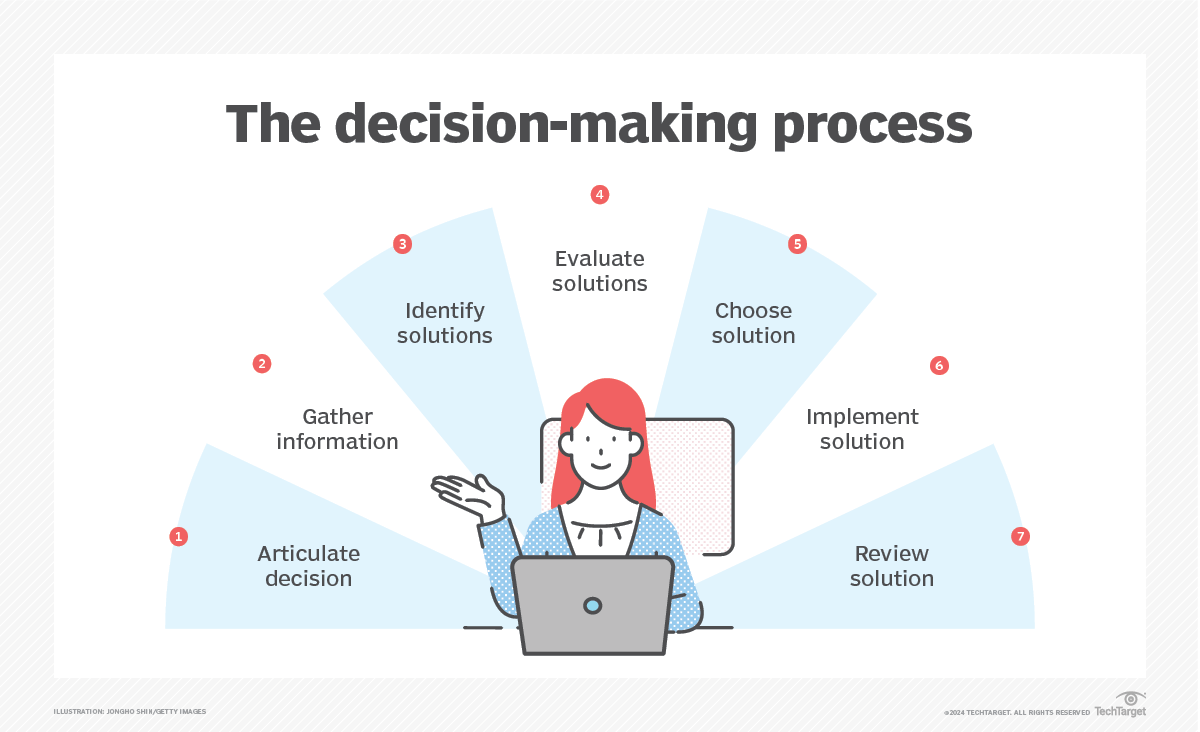 The decision-making process

1
Articulate decision

2
Gather information

3
Identify solutions

4
Evaluate solutions

5
Choose solution

6
Implement solution

7
Review solution

ILLUSTRATION: JONGHO SHIN/GETTY IMAGES

©2024 TECHTARGET. ALL RIGHTS RESERVED TechTarget